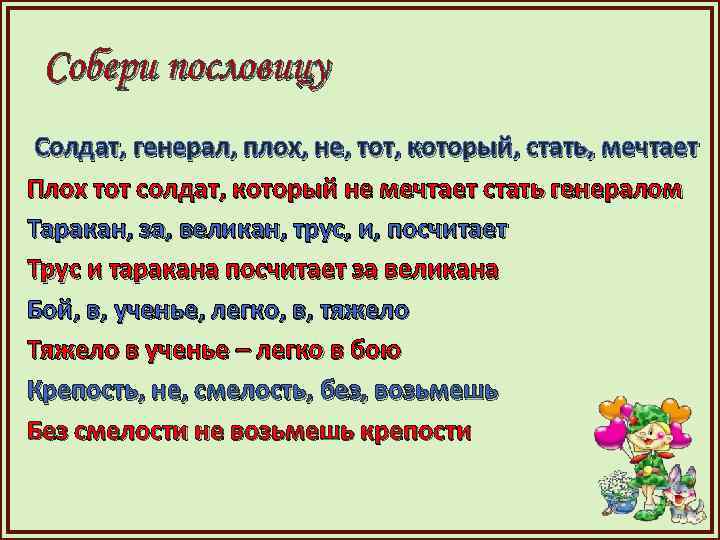 Собери пословицу

Солдат, генерал, плох, не, тот, который, стать, мечтает

Плох тот солдат, который не мечтает стать генералом

Таракан, за, великан, трус, и, посчитает

Трус и таракана посчитает за великана

Бой, в, ученье, легко, в, тяжело

Тяжело в ученье – легко в бою

Крепость, не, смелость, без, возьмешь

Без смелости не возьмешь крепости